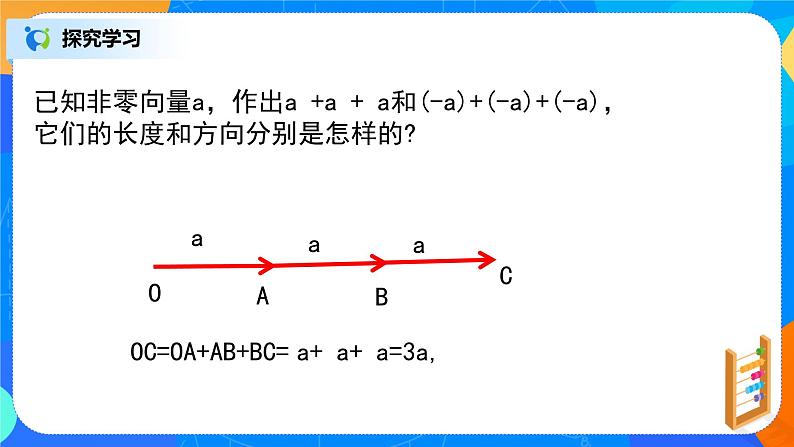 探究学习

已知非零向量a，作出a +a + a和(-a)+(-a)+(-a)，它们的长度和方向分别是怎样的?

a a a
O A B C

OC=OA+AB+BC= a+ a+ a=3a,